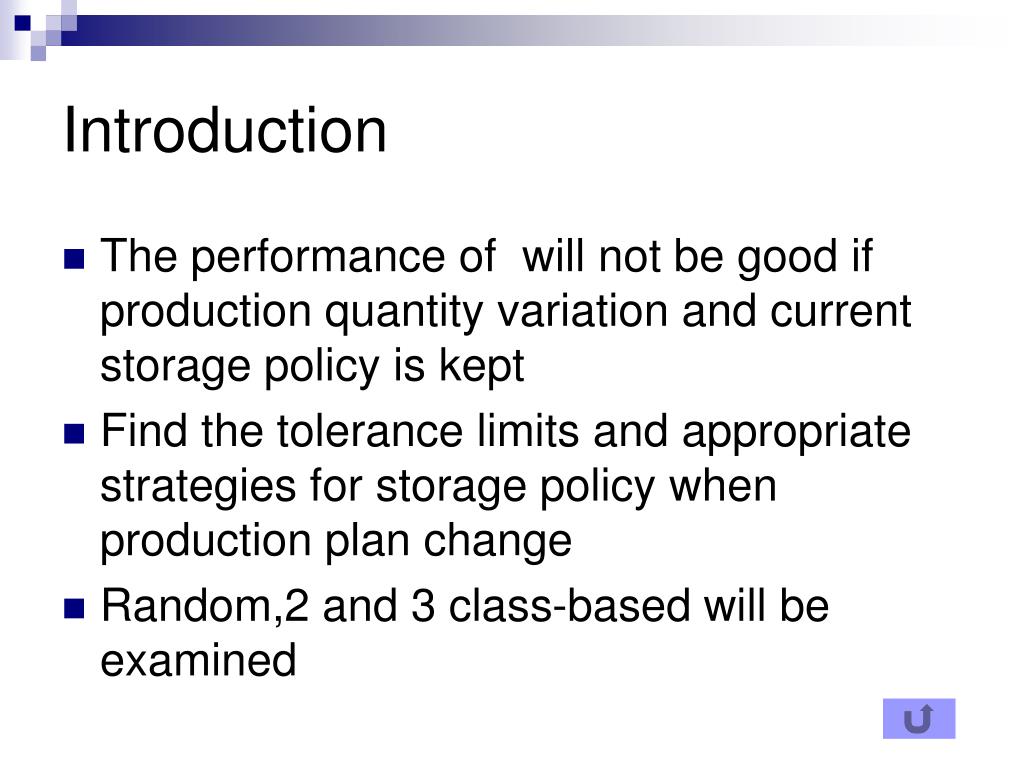 Introduction

The performance of  will not be good if production quantity variation and current storage policy is kept

Find the tolerance limits and appropriate strategies for storage policy when production plan change

Random,2 and 3 class-based will be examined